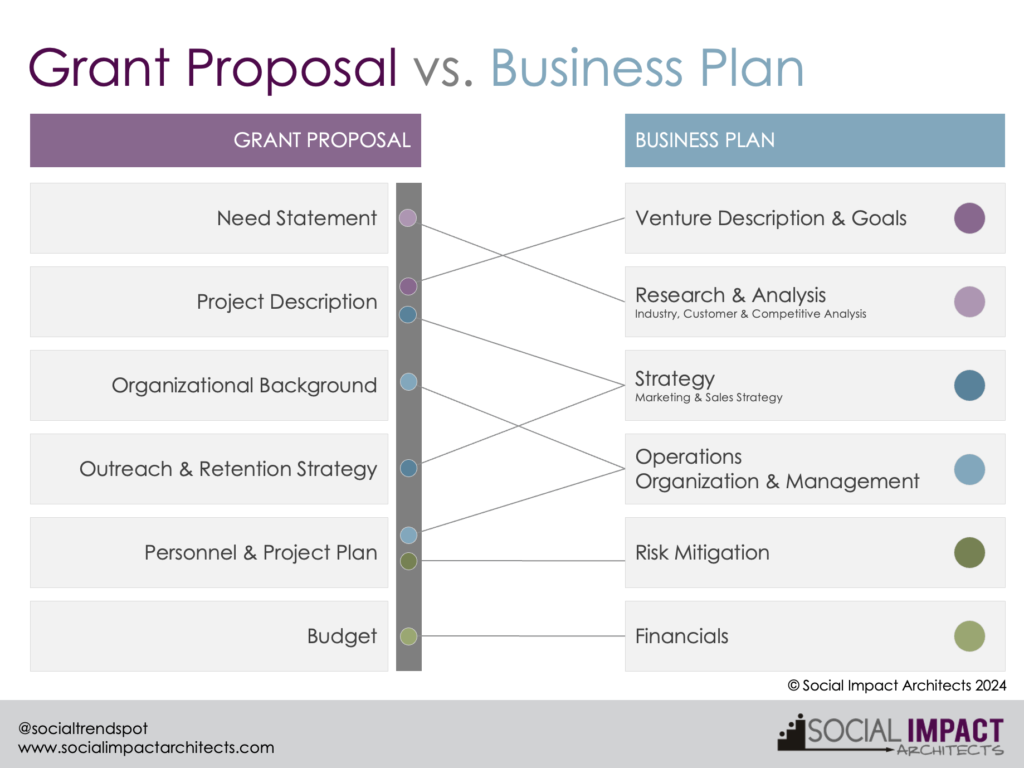 Grant Proposal vs. Business Plan

GRANT PROPOSAL

Need Statement

Project Description

Organizational Background

Outreach & Retention Strategy

Personnel & Project Plan

Budget

BUSINESS PLAN

Venture Description & Goals

Research & Analysis
Industry, Customer & Competitive Analysis

Strategy
Marketing & Sales Strategy

Operations
Organization & Management

Risk Mitigation

Financials

© Social Impact Architects 2024

@socialtrendspot
www.socialimpactarchitects.com

SOCIAL IMPACT
ARCHITECTS